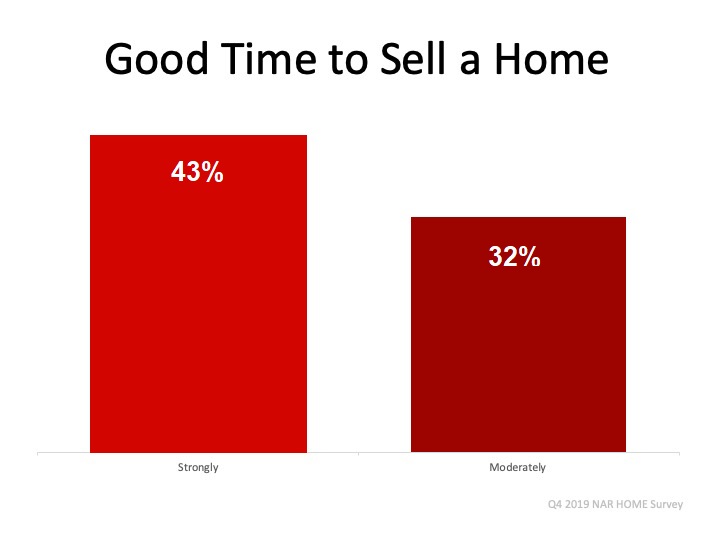 Good Time to Sell a Home

43%

32%

Strongly

Moderately

Q4 2019 NAR HOME Survey